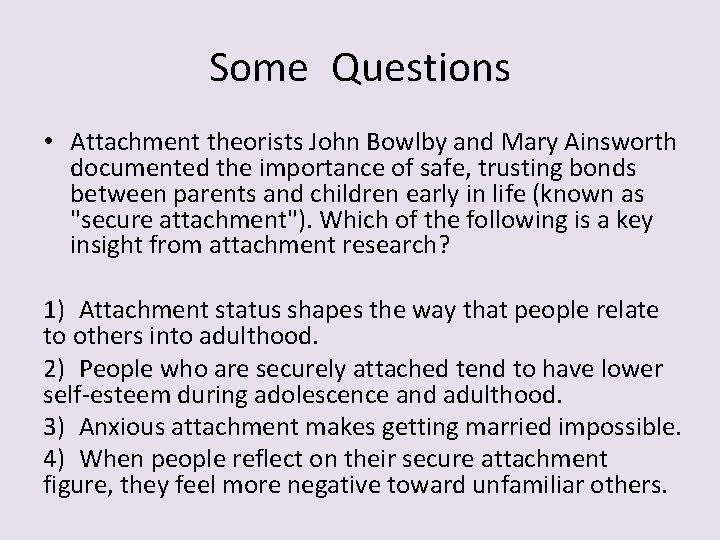 Some Questions

• Attachment theorists John Bowlby and Mary Ainsworth documented the importance of safe, trusting bonds between parents and children early in life (known as "secure attachment"). Which of the following is a key insight from attachment research?

1) Attachment status shapes the way that people relate to others into adulthood.

2) People who are securely attached tend to have lower self-esteem during adolescence and adulthood.

3) Anxious attachment makes getting married impossible.

4) When people reflect on their secure attachment figure, they feel more negative toward unfamiliar others.